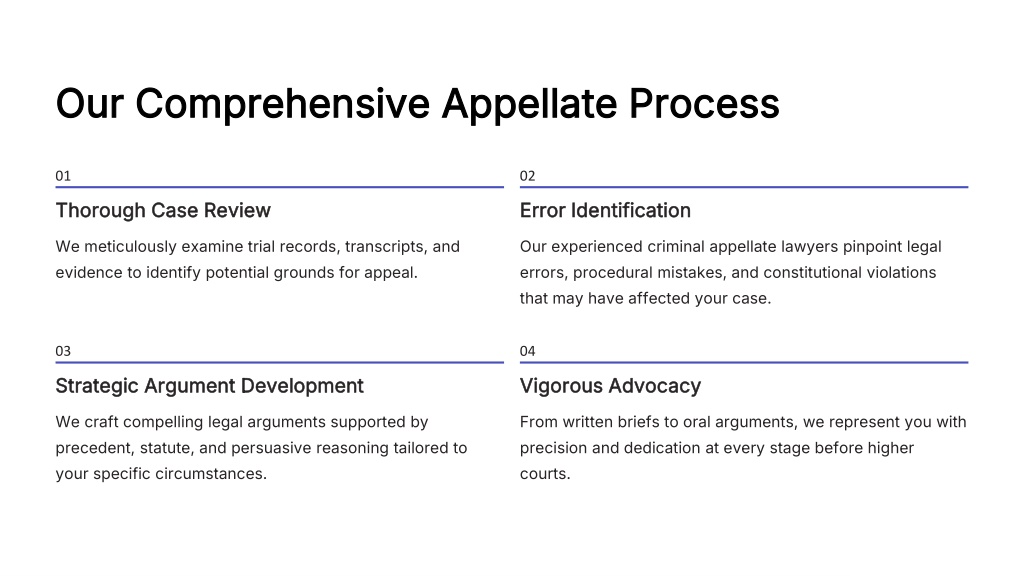 Our Comprehensive Appellate Process

01

Thorough Case Review

We meticulously examine trial records, transcripts, and evidence to identify potential grounds for appeal.

02

Error Identification

Our experienced criminal appellate lawyers pinpoint legal errors, procedural mistakes, and constitutional violations that may have affected your case.

03

Strategic Argument Development

We craft compelling legal arguments supported by precedent, statute, and persuasive reasoning tailored to your specific circumstances.

04

Vigorous Advocacy

From written briefs to oral arguments, we represent you with precision and dedication at every stage before higher courts.